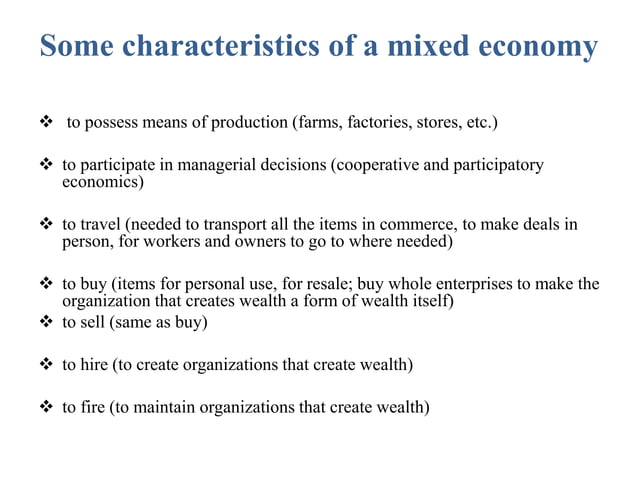 Some characteristics of a mixed economy

❖ to possess means of production (farms, factories, stores, etc.)

❖ to participate in managerial decisions (cooperative and participatory economics)

❖ to travel (needed to transport all the items in commerce, to make deals in person, for workers and owners to go to where needed)

❖ to buy (items for personal use, for resale; buy whole enterprises to make the organization that creates wealth a form of wealth itself)
❖ to sell (same as buy)

❖ to hire (to create organizations that create wealth)

❖ to fire (to maintain organizations that create wealth)